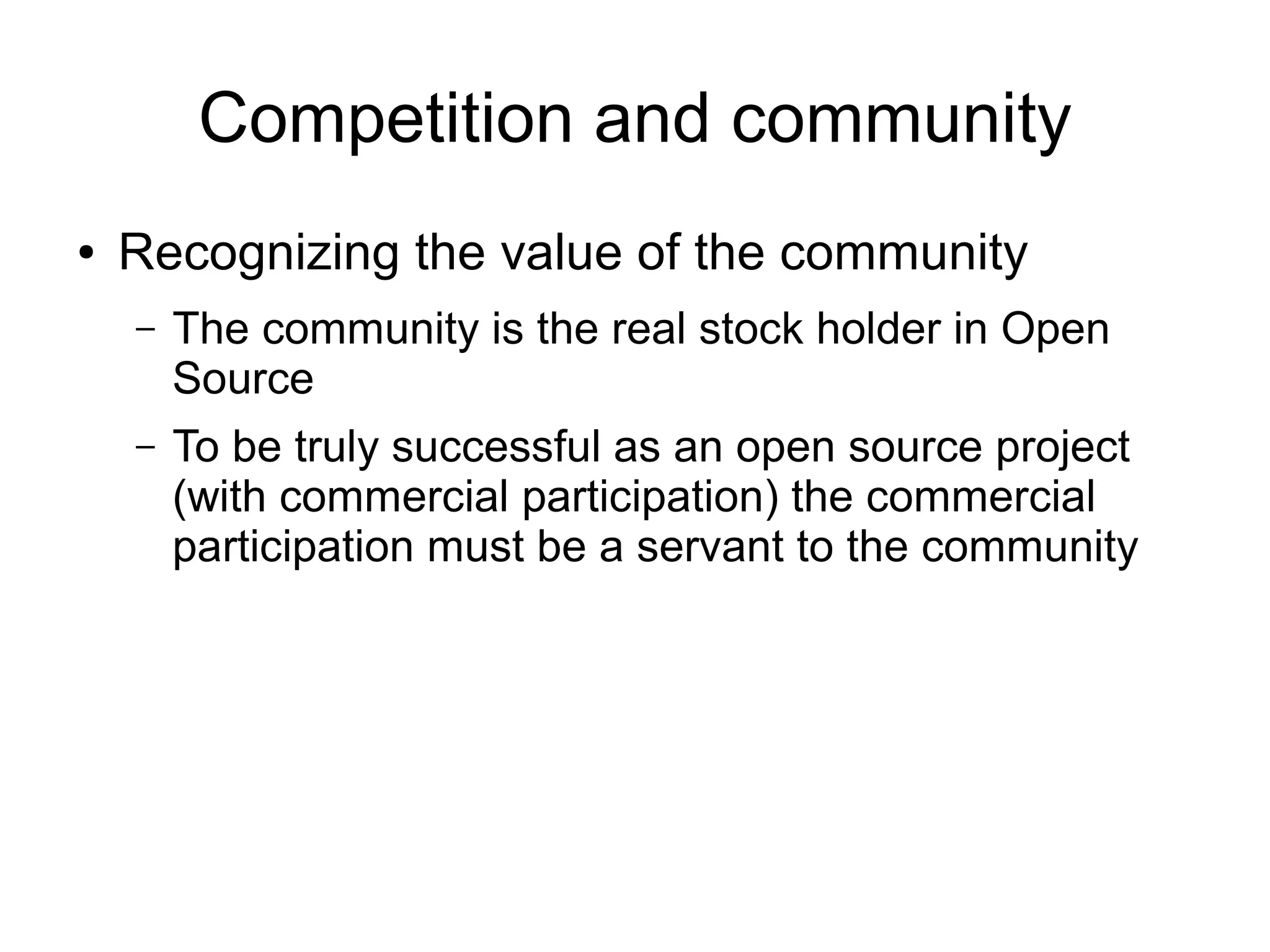 Competition and community

• Recognizing the value of the community
  – The community is the real stock holder in Open Source
  – To be truly successful as an open source project (with commercial participation) the commercial participation must be a servant to the community